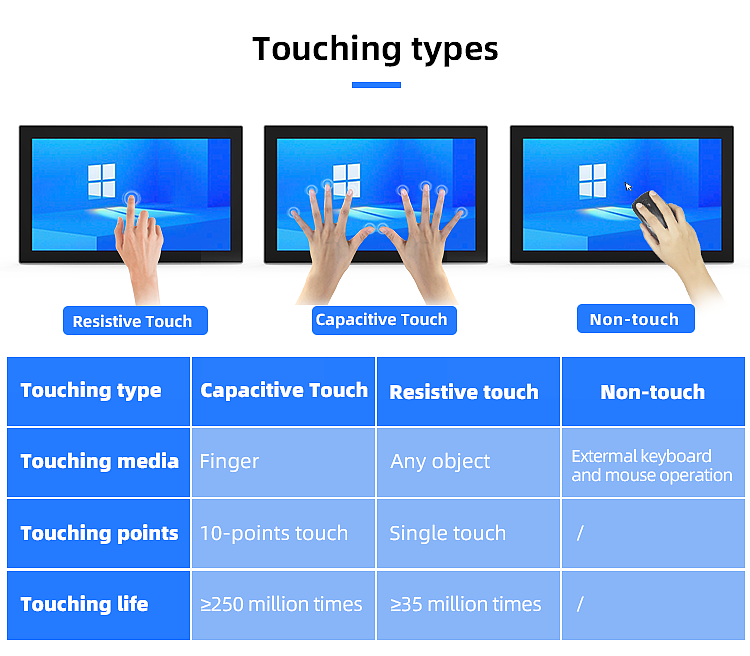 Touching types

Resistive Touch

Capacitive Touch

Non-touch

| Touching type | Capacitive Touch | Resistive touch | Non-touch |
|---|---|---|---|
| Touching media | Finger | Any object | Extermal keyboard and mouse operation |
| Touching points | 10-points touch | Single touch | / |
| Touching life | ≥250 million times | ≥35 million times | / |